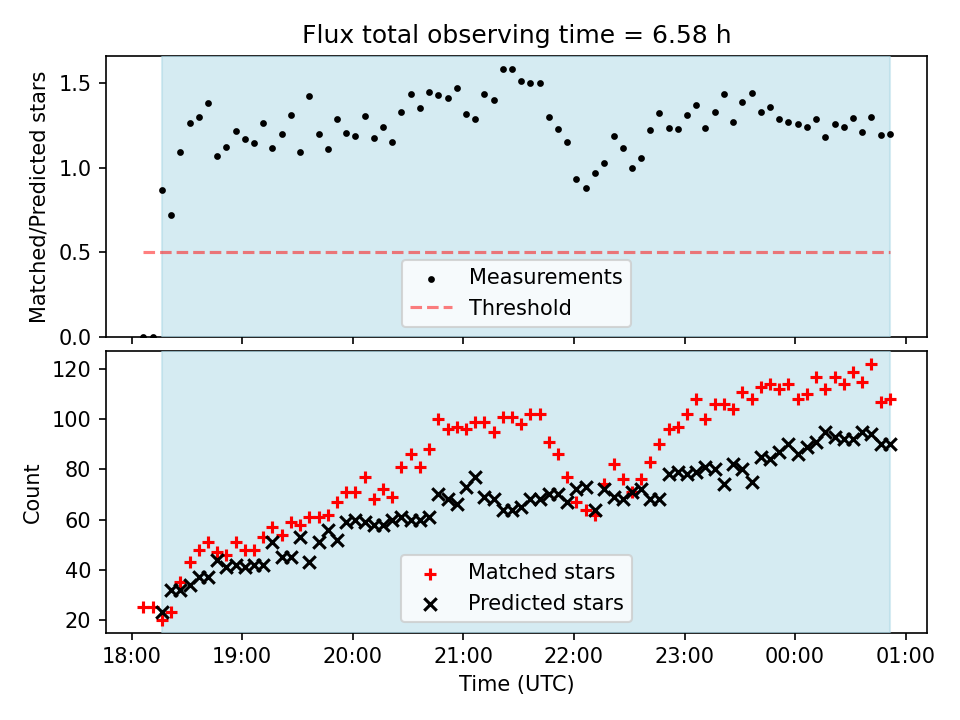 Flux total observing time = 6.58 h

Matched/Predicted stars

1.5
1.0
0.5
0.0

Measurements
Threshold

Count

120
100
80
60
40
20

Matched stars
Predicted stars

18:00
19:00
20:00
21:00
22:00
23:00
00:00
01:00

Time (UTC)